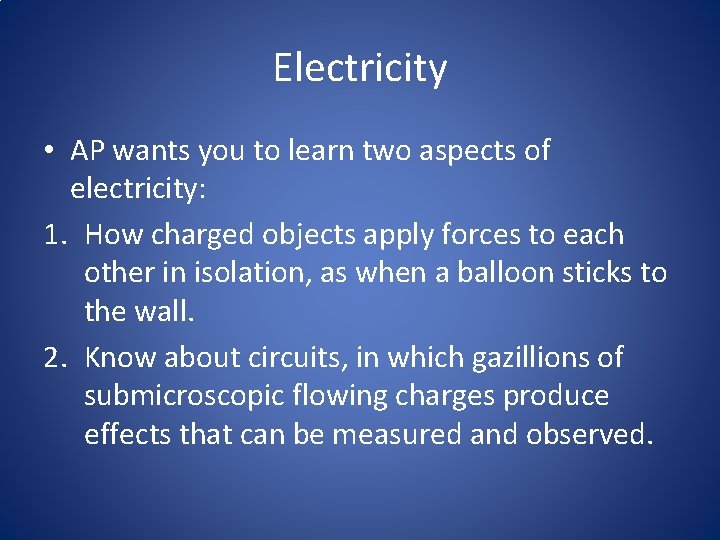 Electricity

• AP wants you to learn two aspects of electricity:

1. How charged objects apply forces to each other in isolation, as when a balloon sticks to the wall.

2. Know about circuits, in which gazillions of submicroscopic flowing charges produce effects that can be measured and observed.